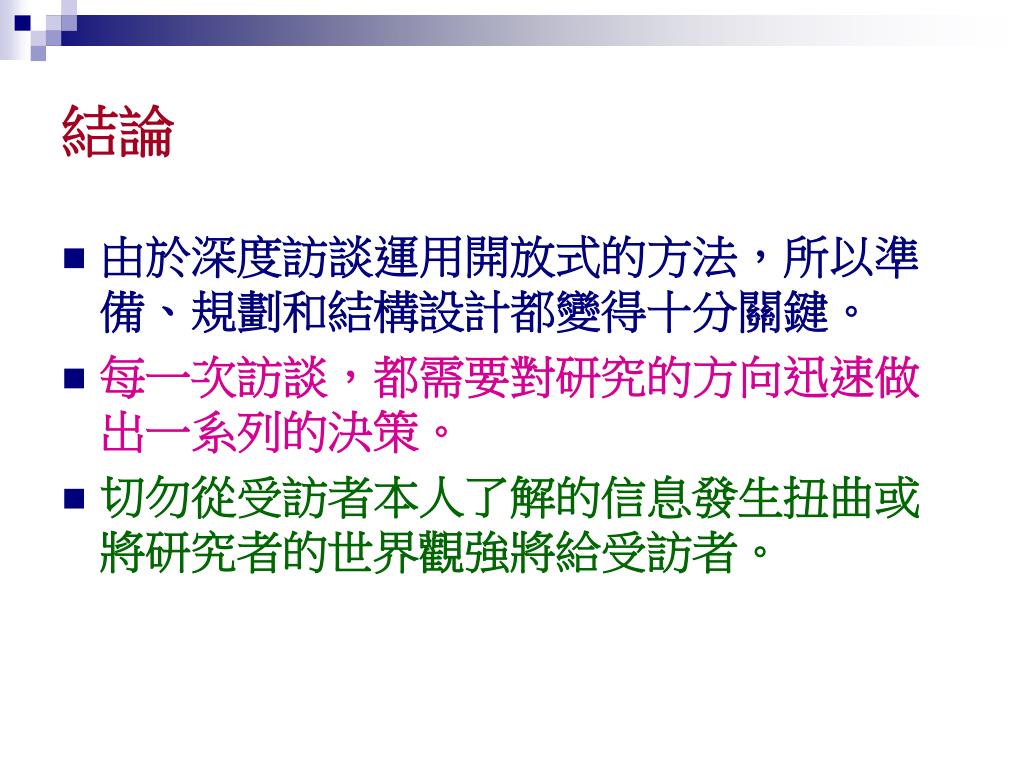 結論

■ 由於深度訪談運用開放式的方法，所以準備、規劃和結構設計都變得十分關鍵。

■ 每一次訪談，都需要對研究的方向迅速做出一系列的決策。

■ 切勿從受訪者本人了解的信息發生扭曲或將研究者的世界觀強將給受訪者。